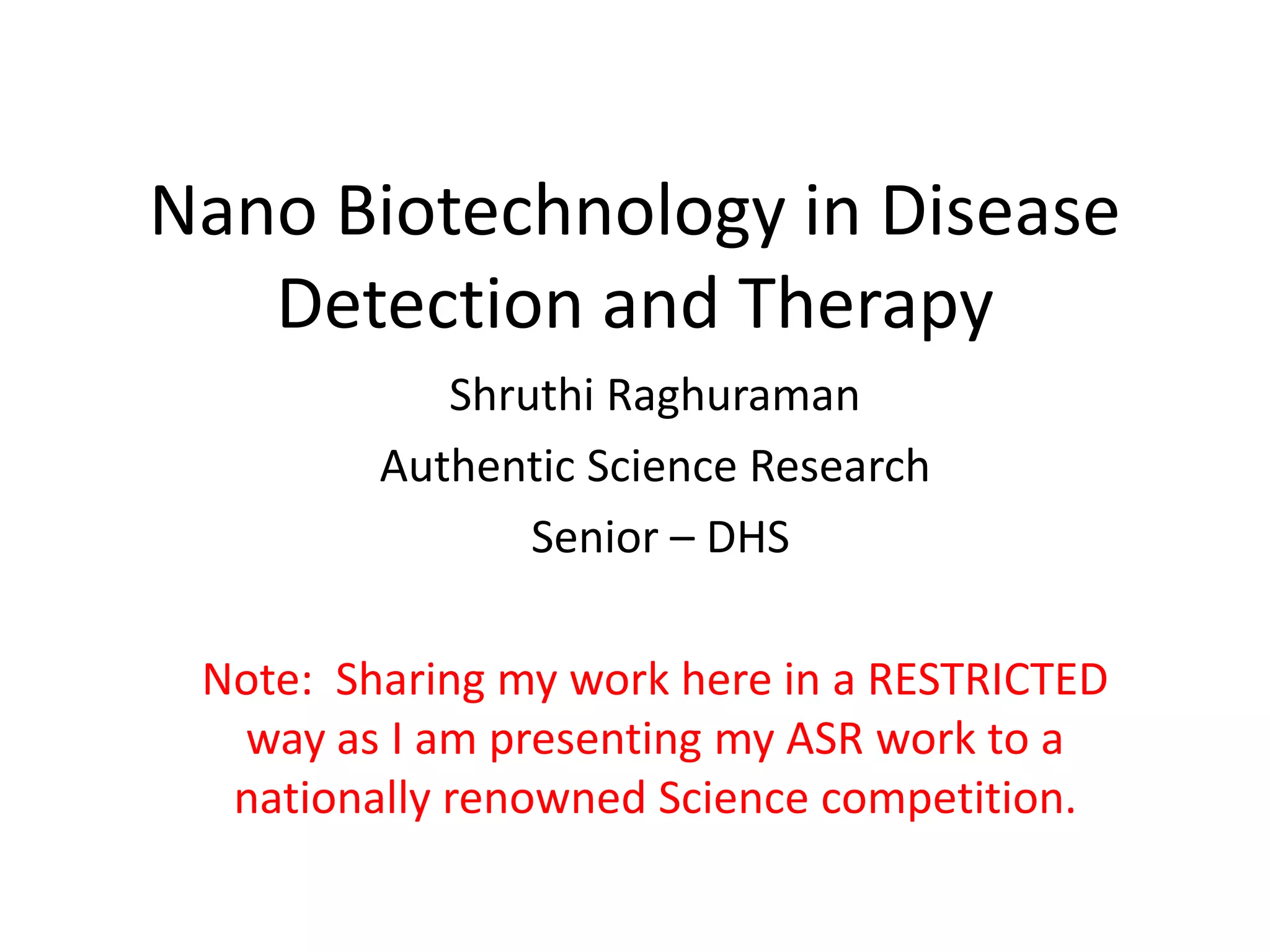 Nano Biotechnology in Disease Detection and Therapy

Shruthi Raghuraman

Authentic Science Research

Senior – DHS

Note:  Sharing my work here in a RESTRICTED way as I am presenting my ASR work to a nationally renowned Science competition.